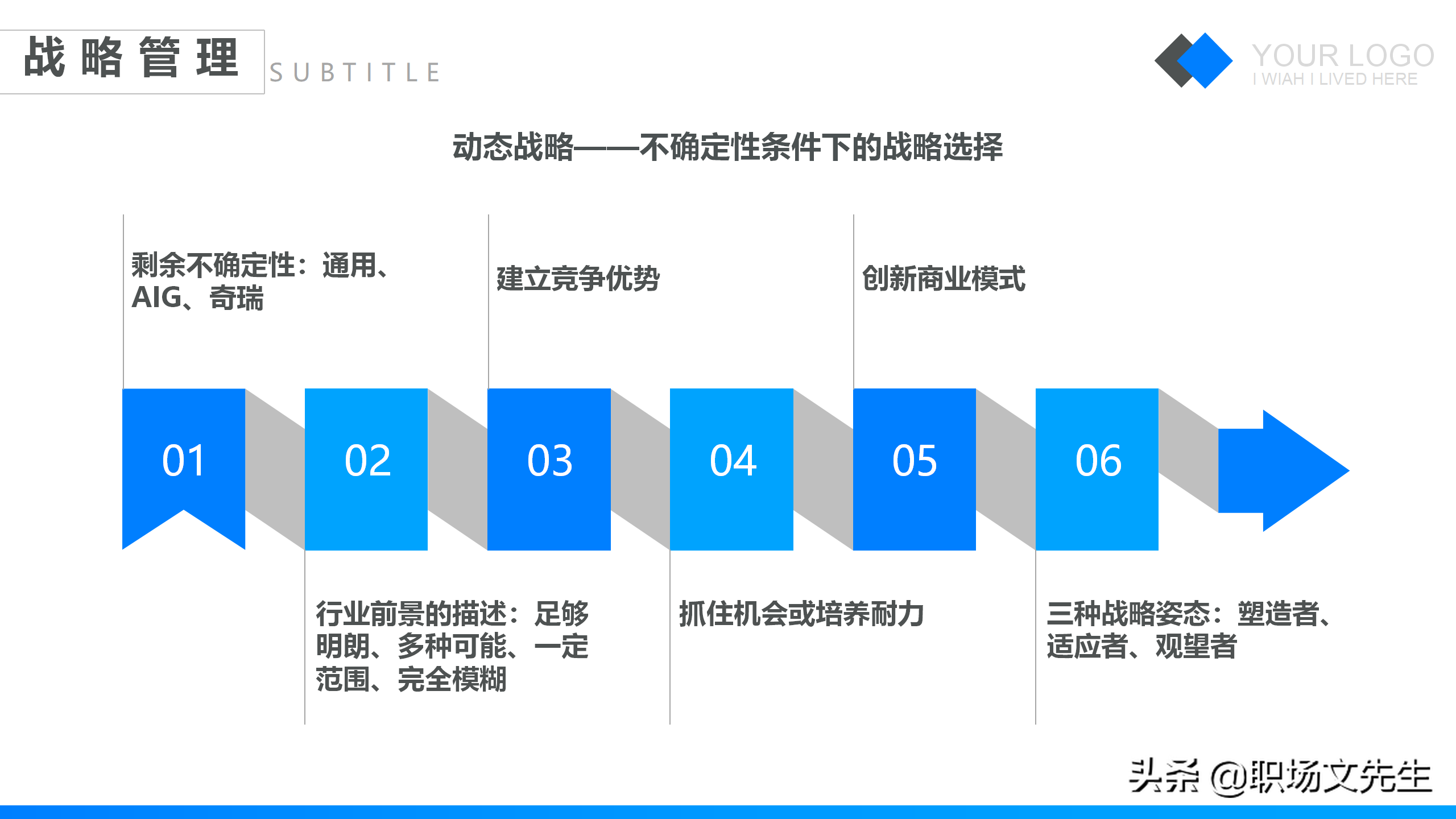 战略管理

SUBTITLE

YOUR LOGO
I WIAH I LIVED HERE

动态战略——不确定性条件下的战略选择

剩余不确定性：通用、AIG、奇瑞

建立竞争优势

创新商业模式

01

02

03

04

05

06

行业前景的描述：足够明朗、多种可能、一定范围、完全模糊

抓住机会或培养耐力

三种战略姿态：塑造者、适应者、观望者

头条 @职场文先生